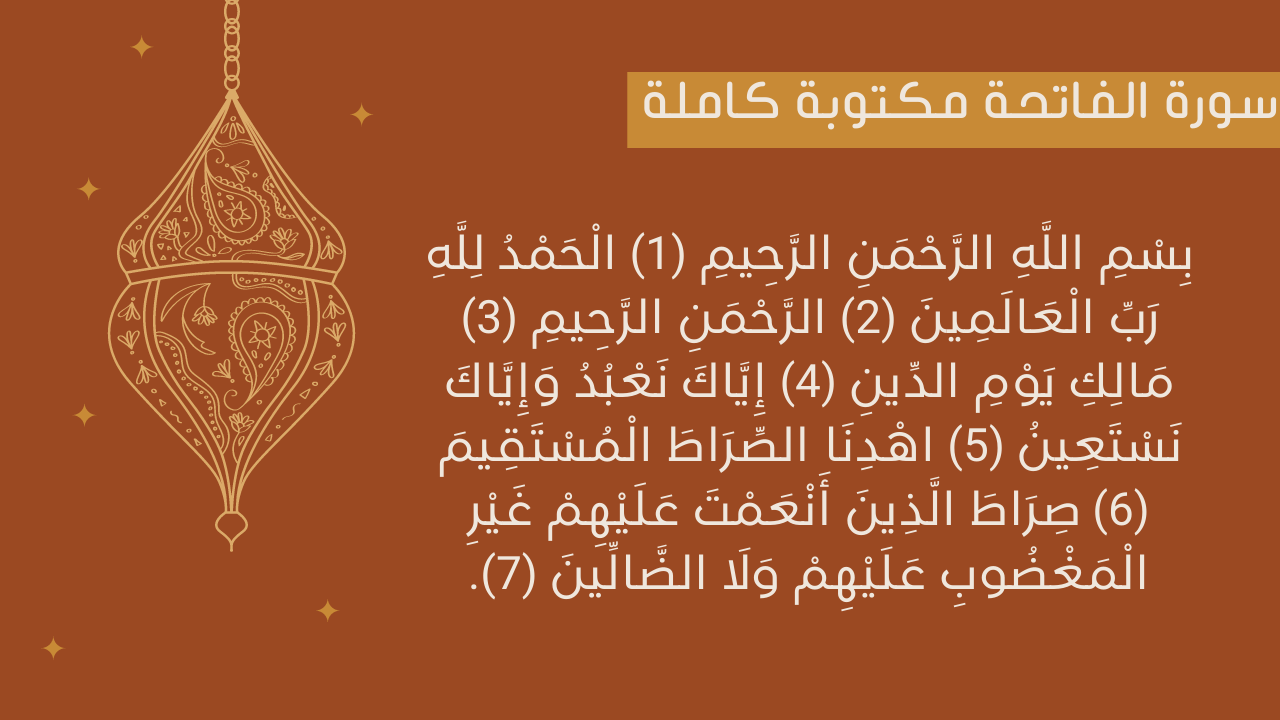 سورة الفاتحة مكتوبة كاملة

بِسْمِ اللَّهِ الرَّحْمَنِ الرَّحِيمِ (1) الْحَمْدُ لِلَّهِ رَبِّ الْعَالَمِينَ (2) الرَّحْمَنِ الرَّحِيمِ (3) مَالِكِ يَوْمِ الدِّينِ (4) إِيَّاكَ نَعْبُدُ وَإِيَّاكَ نَسْتَعِينُ (5) اهْدِنَا الصِّرَاطَ الْمُسْتَقِيمَ (6) صِرَاطَ الَّذِينَ أَنْعَمْتَ عَلَيْهِمْ غَيْرِ الْمَغْضُوبِ عَلَيْهِمْ وَلَا الضَّالِّينَ (7).